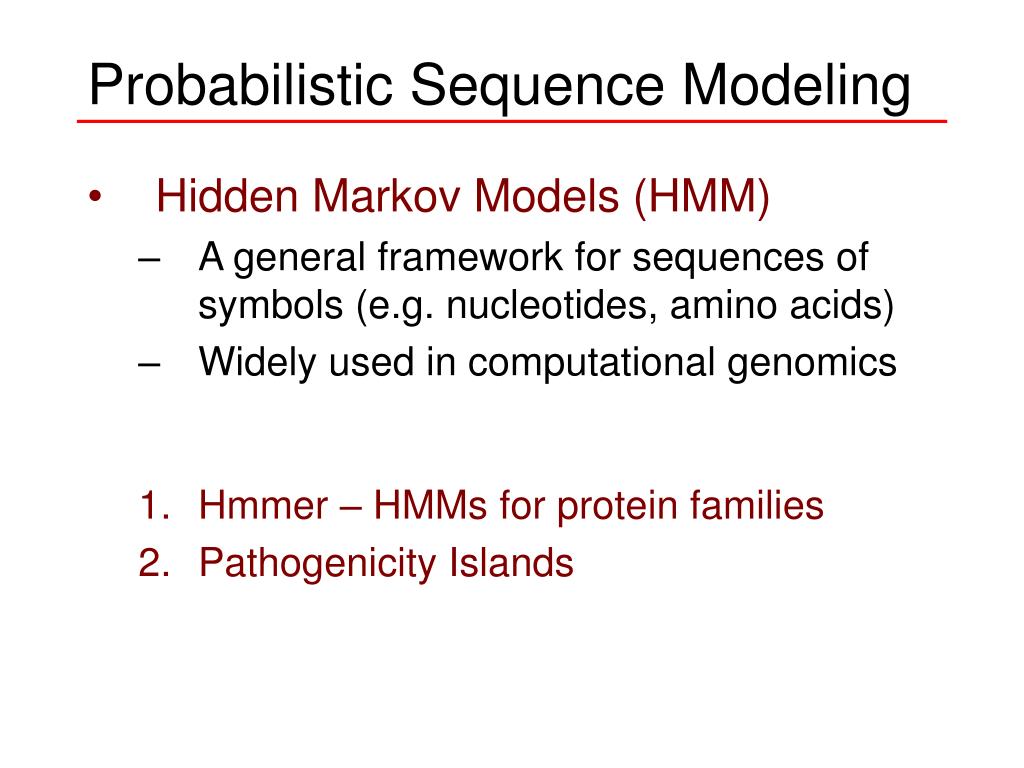 Probabilistic Sequence Modeling

• Hidden Markov Models (HMM)
– A general framework for sequences of symbols (e.g. nucleotides, amino acids)
– Widely used in computational genomics

1. Hmmer – HMMs for protein families
2. Pathogenicity Islands